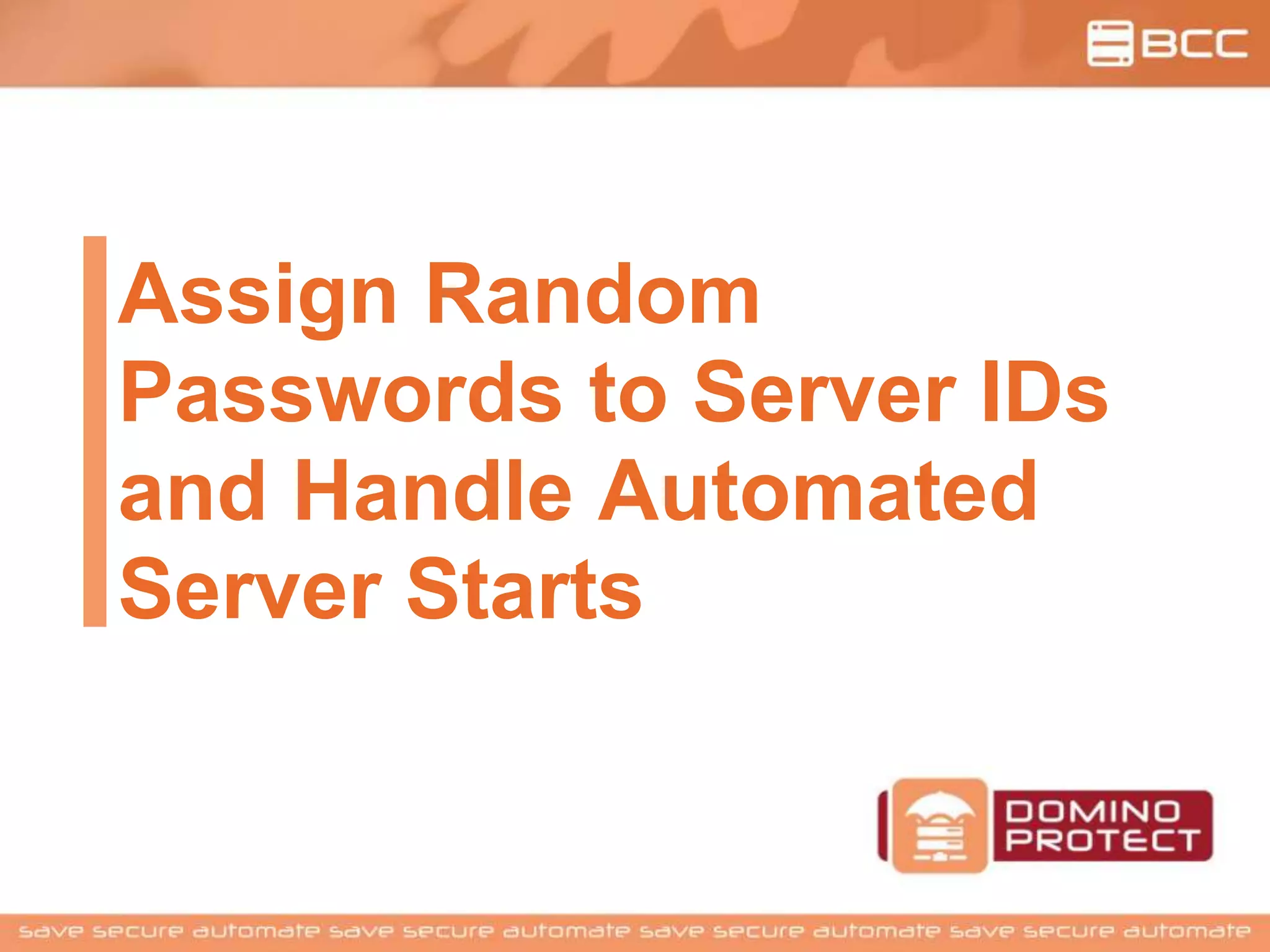 BCC

Assign Random Passwords to Server IDs and Handle Automated Server Starts

DOMINO PROTECT

save secure automate save secure automate save secure automate save secure automate